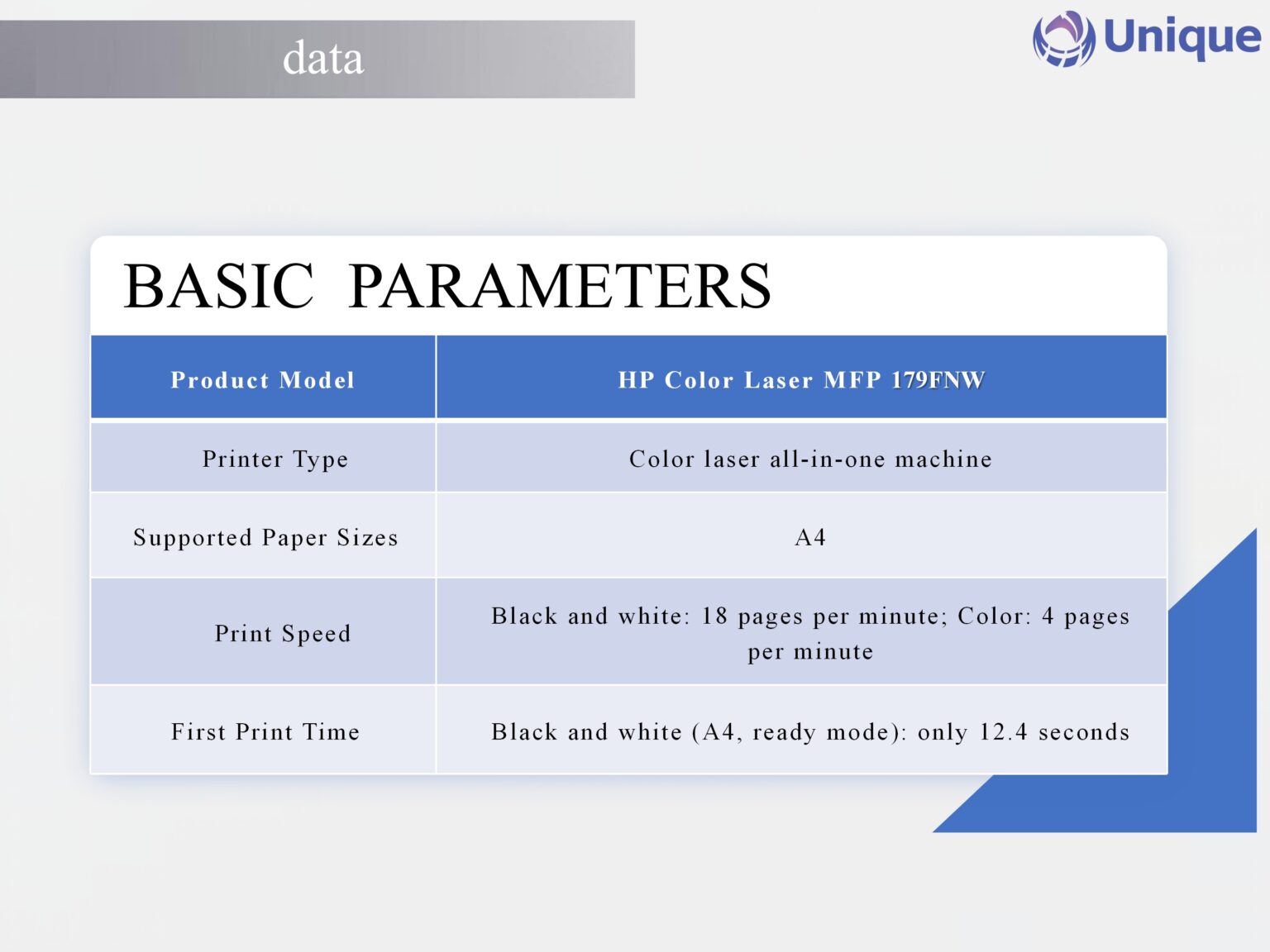 data

Unique

BASIC PARAMETERS

| Product Model | HP Color Laser MFP 179FNW |
|---|---|
| Printer Type | Color laser all-in-one machine |
| Supported Paper Sizes | A4 |
| Print Speed | Black and white: 18 pages per minute; Color: 4 pages per minute |
| First Print Time | Black and white (A4, ready mode): only 12.4 seconds |